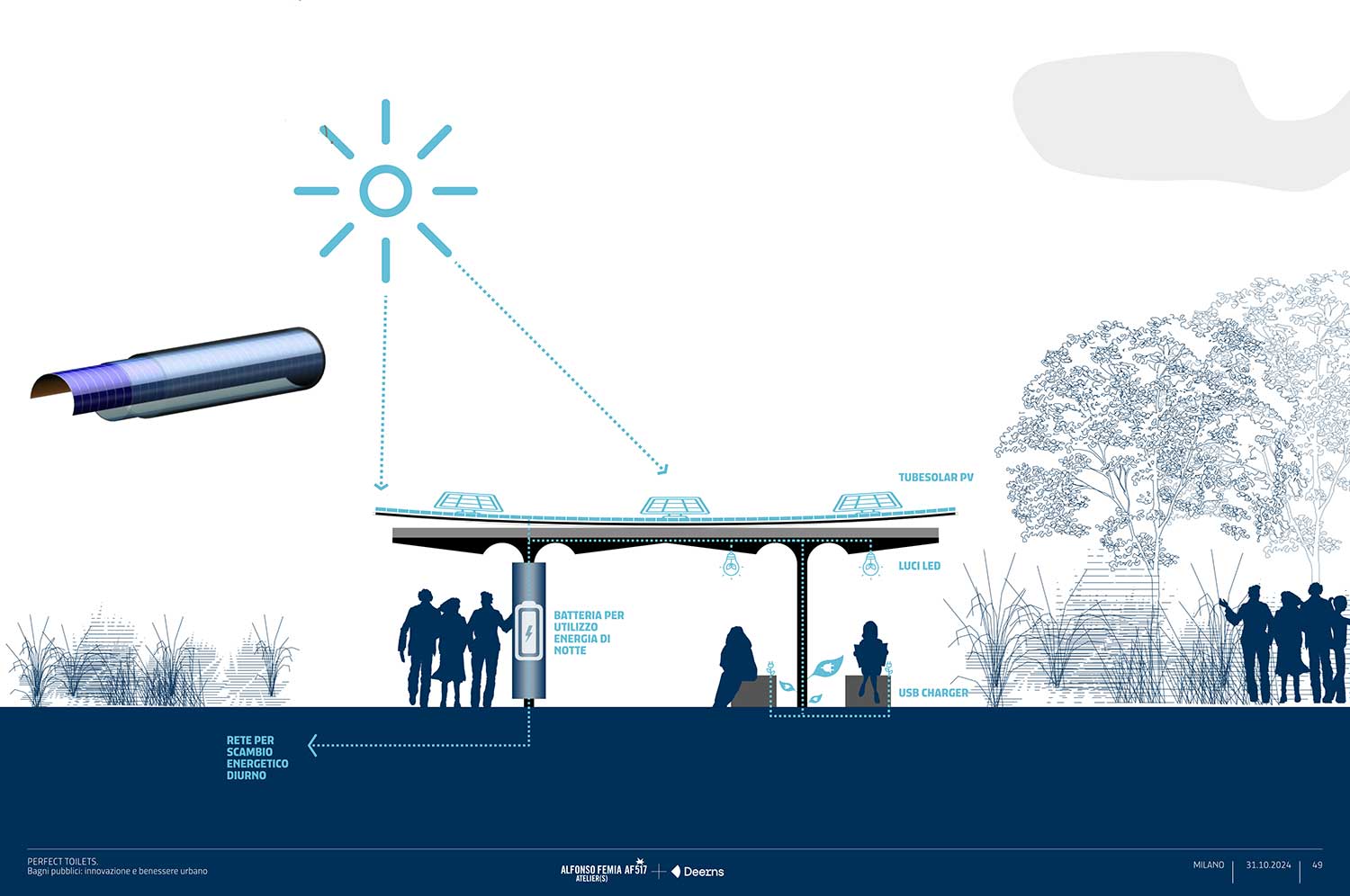 TUBESOLAR PV

LUCI LED

BATTERIA PER UTILIZZO ENERGIA DI NOTTE

USB CHARGER

RETE PER SCAMBIO ENERGETICO DIURNO

PERFECT TOILETS.
Bagni pubblici: innovazione e benessere urbano

ALFONSO FEMIA AF517 ATELIER(S) + Deerns

MILANO | 31.10.2024 | 49